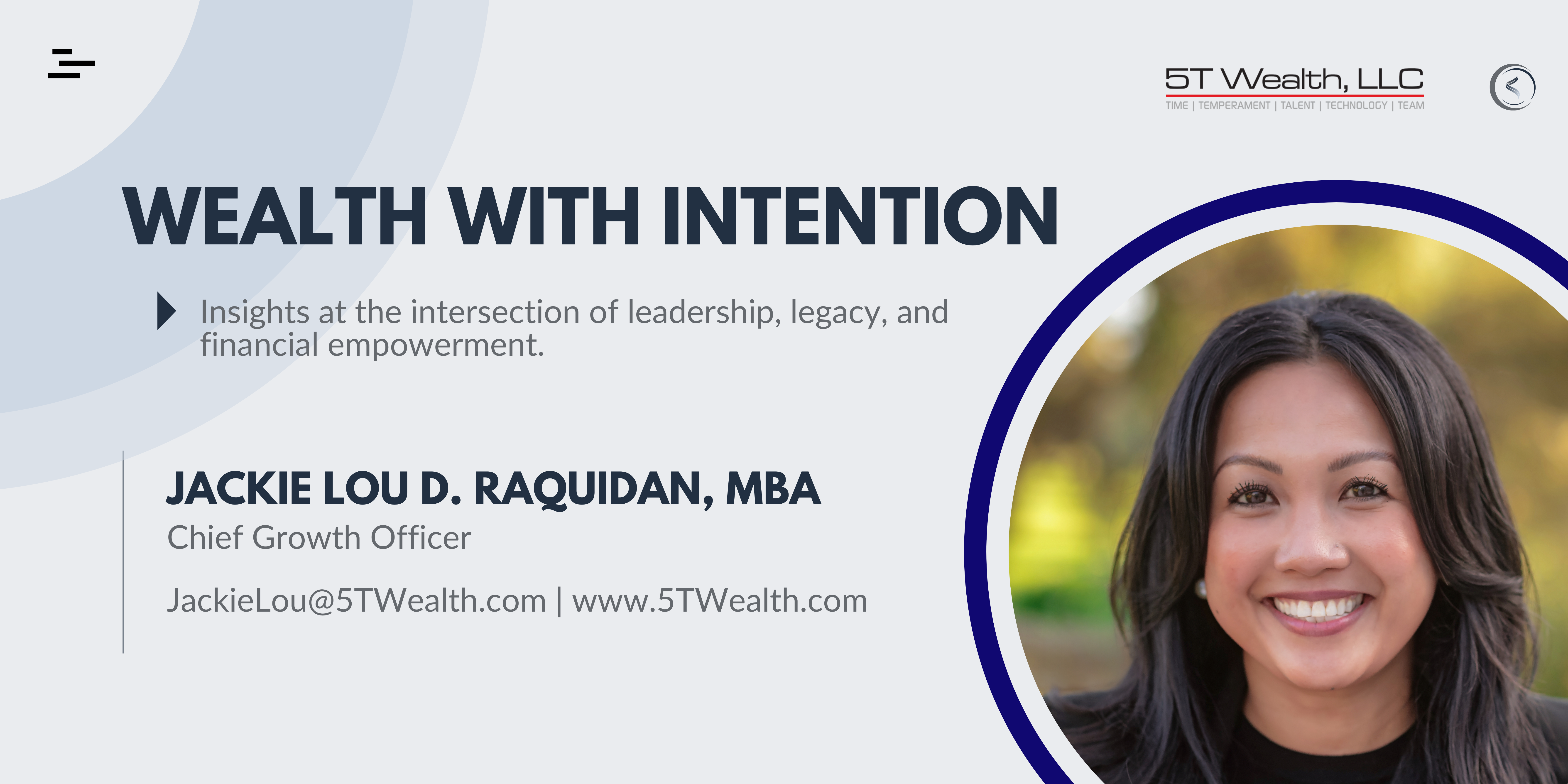 5T Wealth, LLC
TIME | TEMPERAMENT | TALENT | TECHNOLOGY | TEAM

WEALTH WITH INTENTION

Insights at the intersection of leadership, legacy, and financial empowerment.

JACKIE LOU D. RAQUIDAN, MBA
Chief Growth Officer

JackieLou@5TWealth.com | www.5TWealth.com